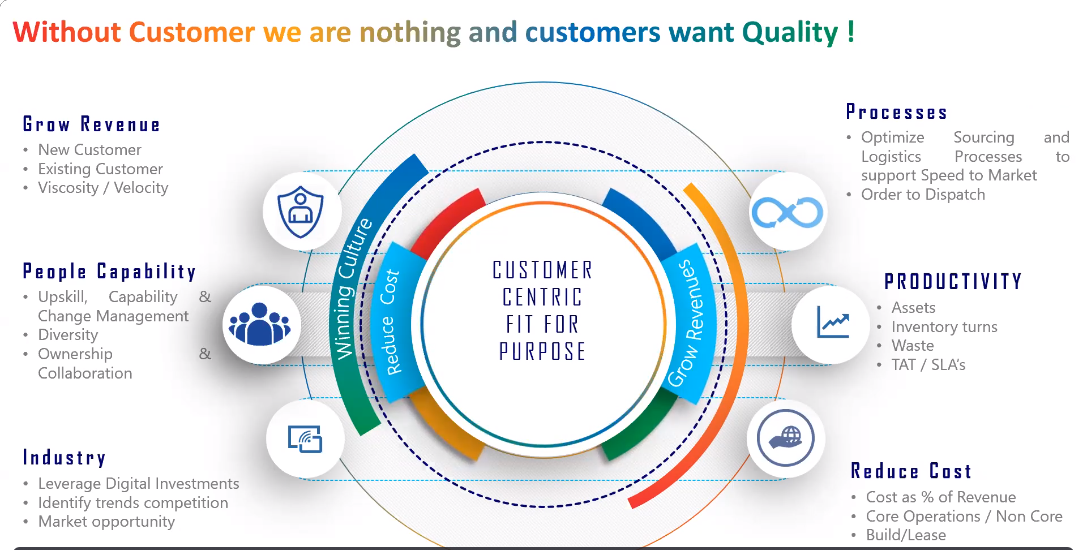 Without Customer we are nothing and customers want Quality !

Grow Revenue
• New Customer
• Existing Customer
• Viscosity / Velocity

People Capability
• Upskill, Capability & Change Management
• Diversity
• Ownership & Collaboration

Industry
• Leverage Digital Investments
• Identify trends competition
• Market opportunity

Winning Culture

Reduce Cost

CUSTOMER CENTRIC FIT FOR PURPOSE

Grow Revenues

Processes
• Optimize Sourcing and Logistics Processes to support Speed to Market
• Order to Dispatch

PRODUCTIVITY
• Assets
• Inventory turns
• Waste
• TAT / SLA's

Reduce Cost
• Cost as % of Revenue
• Core Operations / Non Core
• Build/Lease